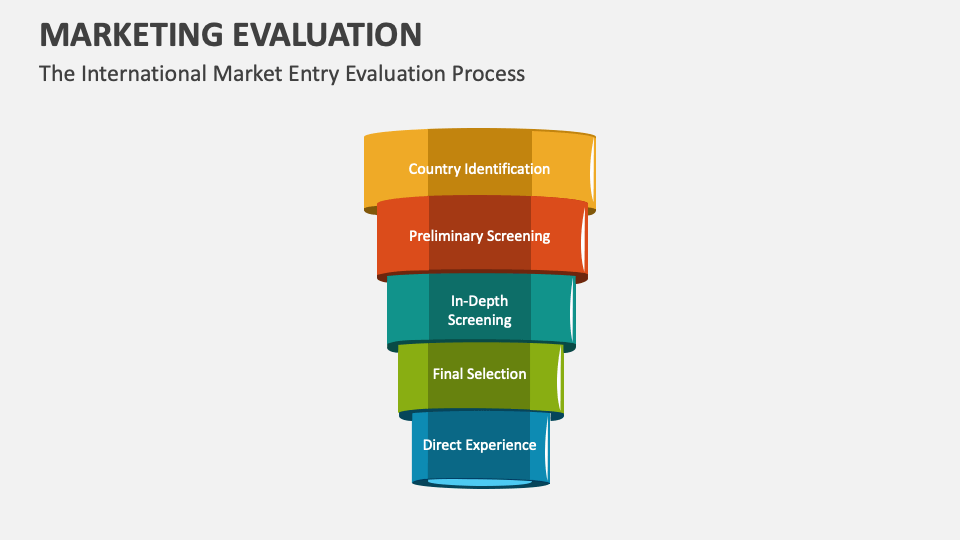 MARKETING EVALUATION

The International Market Entry Evaluation Process

Country Identification

Preliminary Screening

In-Depth Screening

Final Selection

Direct Experience